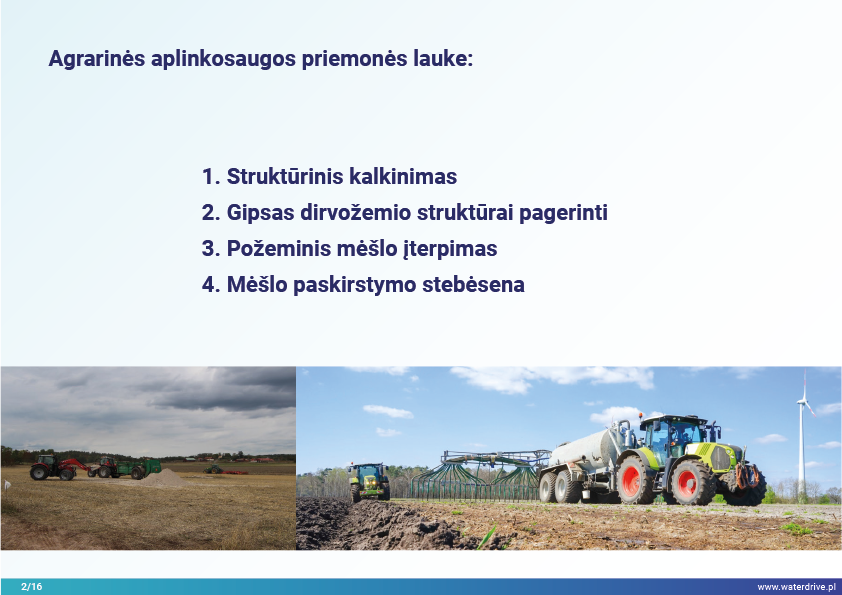 Agrarinės aplinkosaugos priemonės lauke:

1. Struktūrinis kalkinimas
2. Gipsas dirvožemio struktūrai pagerinti
3. Požeminis mėšlo įterpimas
4. Mėšlo paskirstymo stebėsena

2/16

www.waterdrive.pl